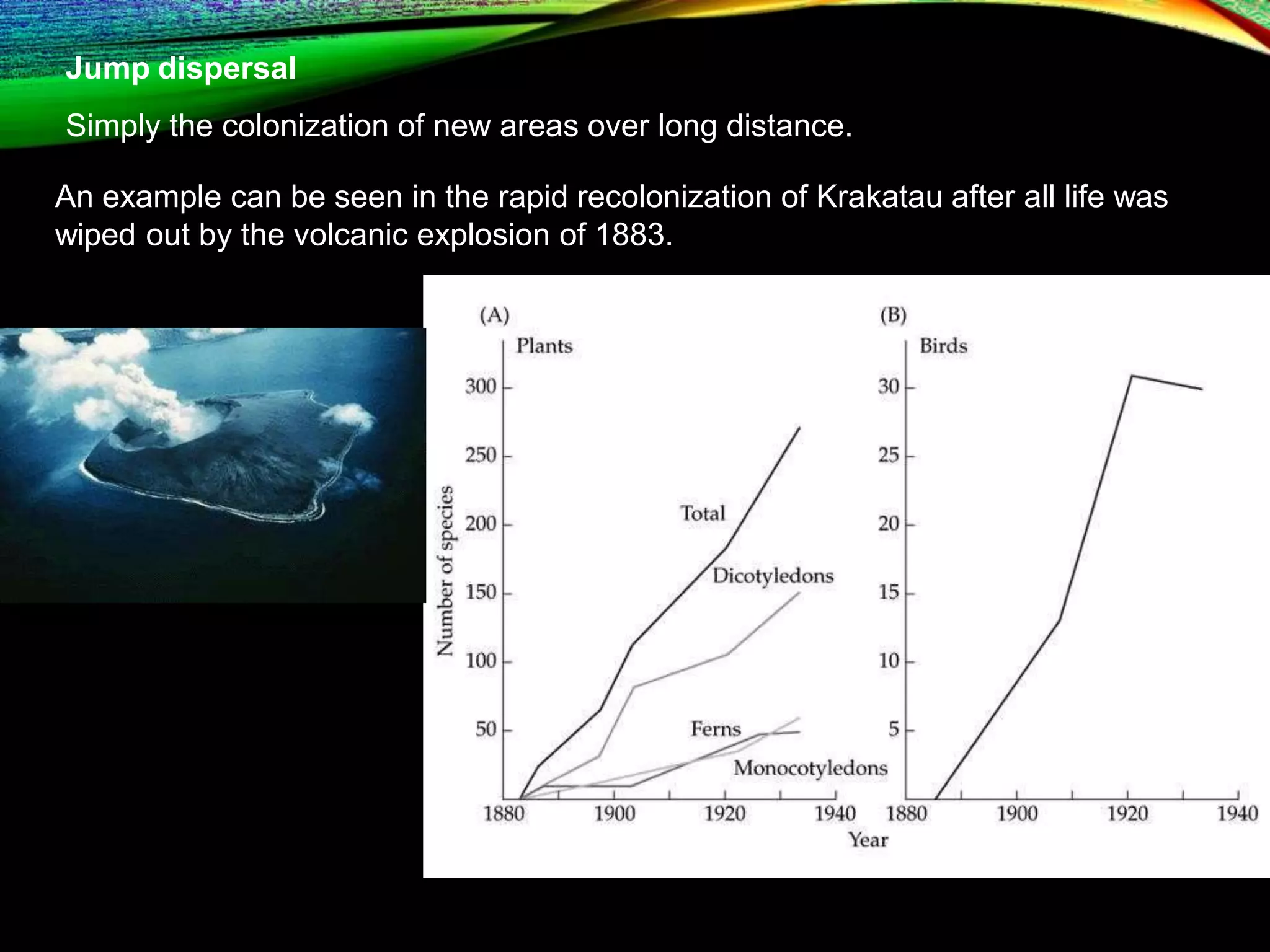 Jump dispersal

Simply the colonization of new areas over long distance.

An example can be seen in the rapid recolonization of Krakatau after all life was wiped out by the volcanic explosion of 1883.

(A)
Plants
Number of species
300
250
200
150
100
50
Total
Dicotyledons
Ferns
Monocotyledons
1880
1900
1920
1940

(B)
Birds
30
25
20
15
10
5
1880
1900
1920
1940

Year